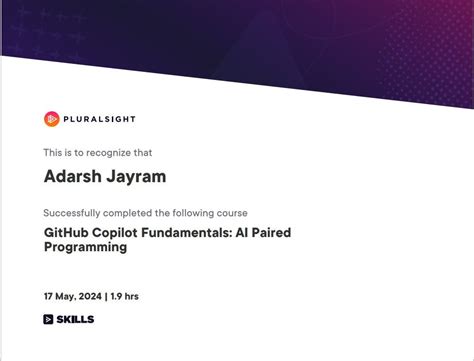 PLURALSIGHT

This is to recognize that

Adarsh Jayram

Successfully completed the following course

GitHub Copilot Fundamentals: AI Paired Programming

17 May, 2024 | 1.9 hrs

SKILLS